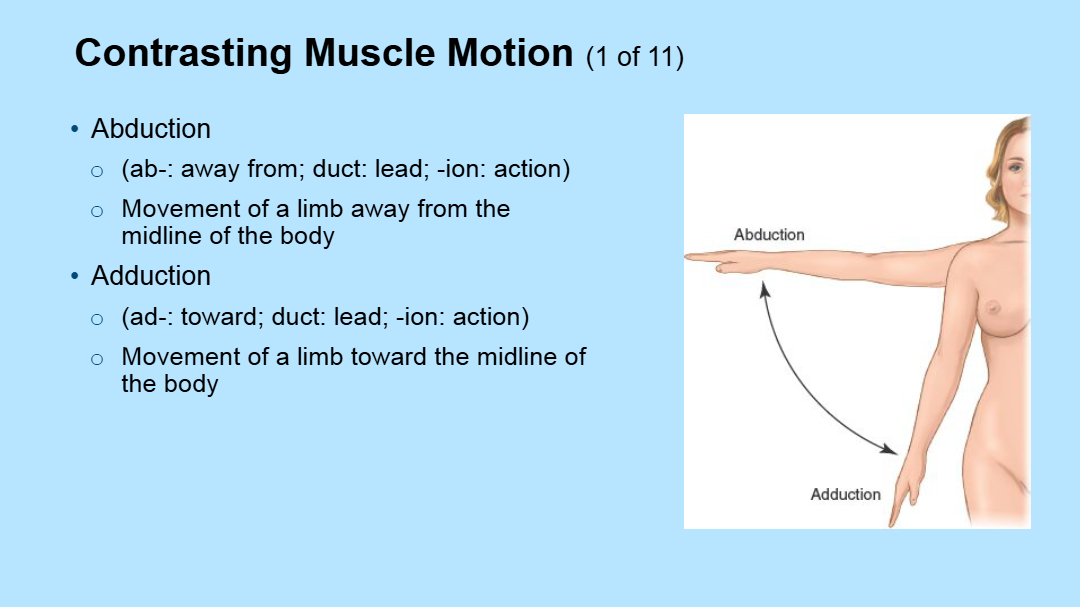 Contrasting Muscle Motion (1 of 11)

• Abduction
 ○ (ab-: away from; duct: lead; -ion: action)
 ○ Movement of a limb away from the midline of the body
• Adduction
 ○ (ad-: toward; duct: lead; -ion: action)
 ○ Movement of a limb toward the midline of the body

Abduction

Adduction